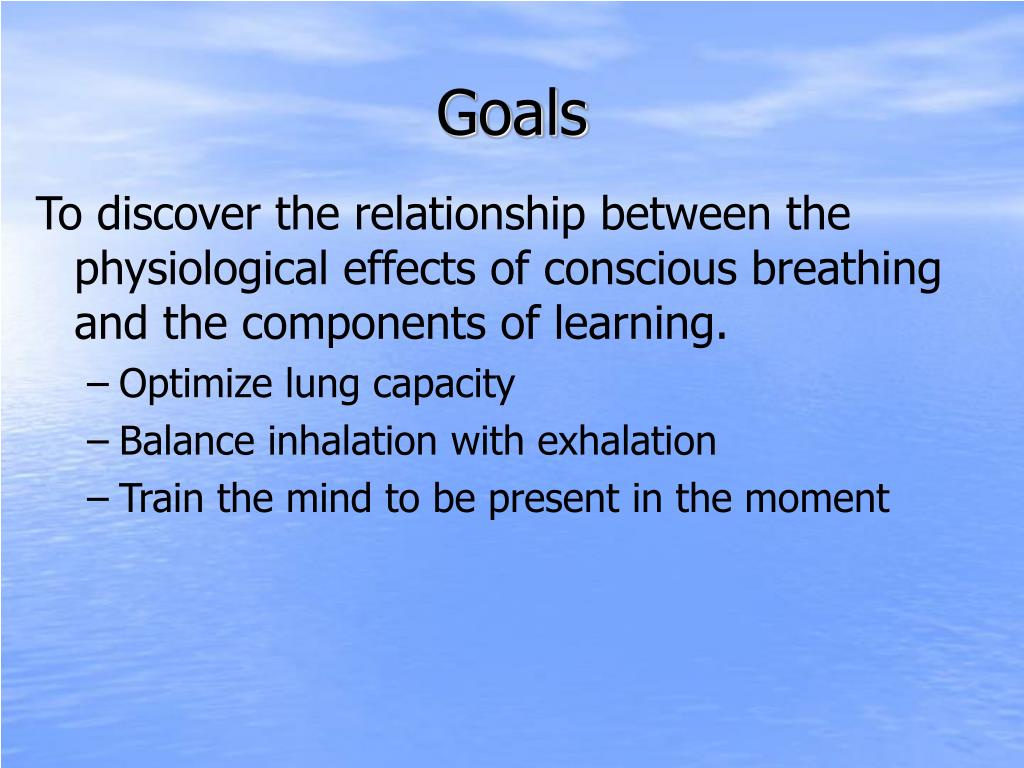 Goals

To discover the relationship between the physiological effects of conscious breathing and the components of learning.

– Optimize lung capacity
– Balance inhalation with exhalation
– Train the mind to be present in the moment